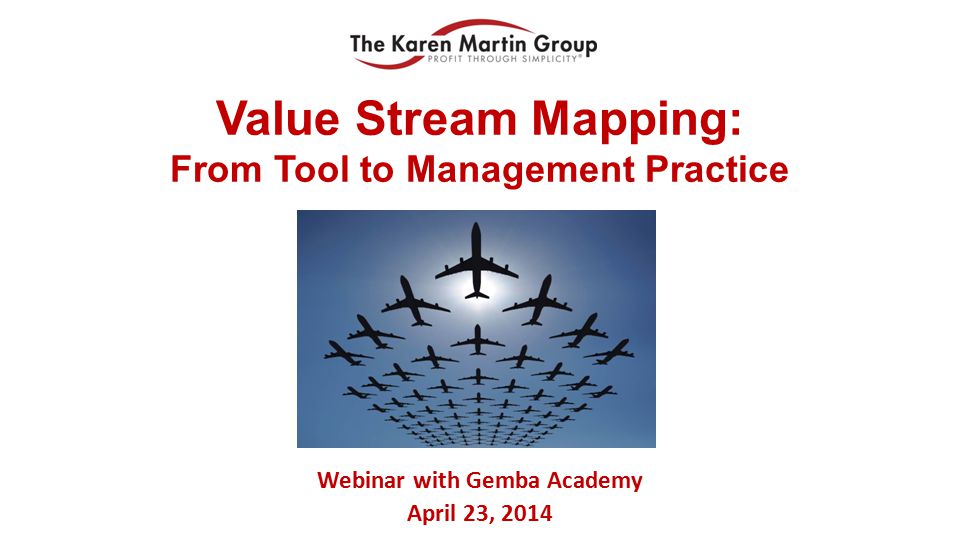 The Karen Martin Group
PROFIT THROUGH SIMPLICITY®

Value Stream Mapping:
From Tool to Management Practice

Webinar with Gemba Academy
April 23, 2014